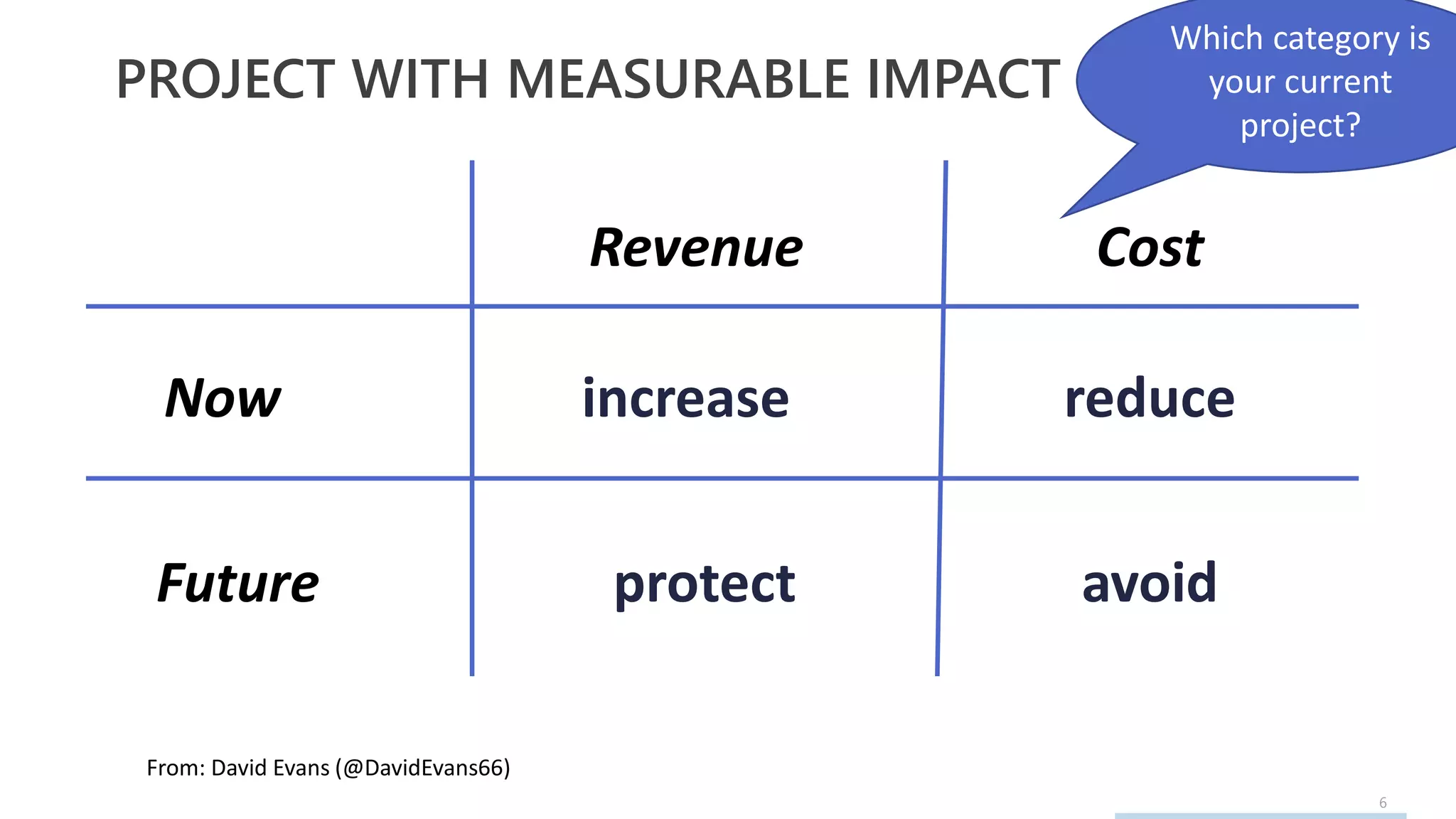 PROJECT WITH MEASURABLE IMPACT

Which category is your current project?

| | Revenue | Cost |
|---|---|---|
| Now | increase | reduce |
| Future | protect | avoid |

From: David Evans (@DavidEvans66)

6